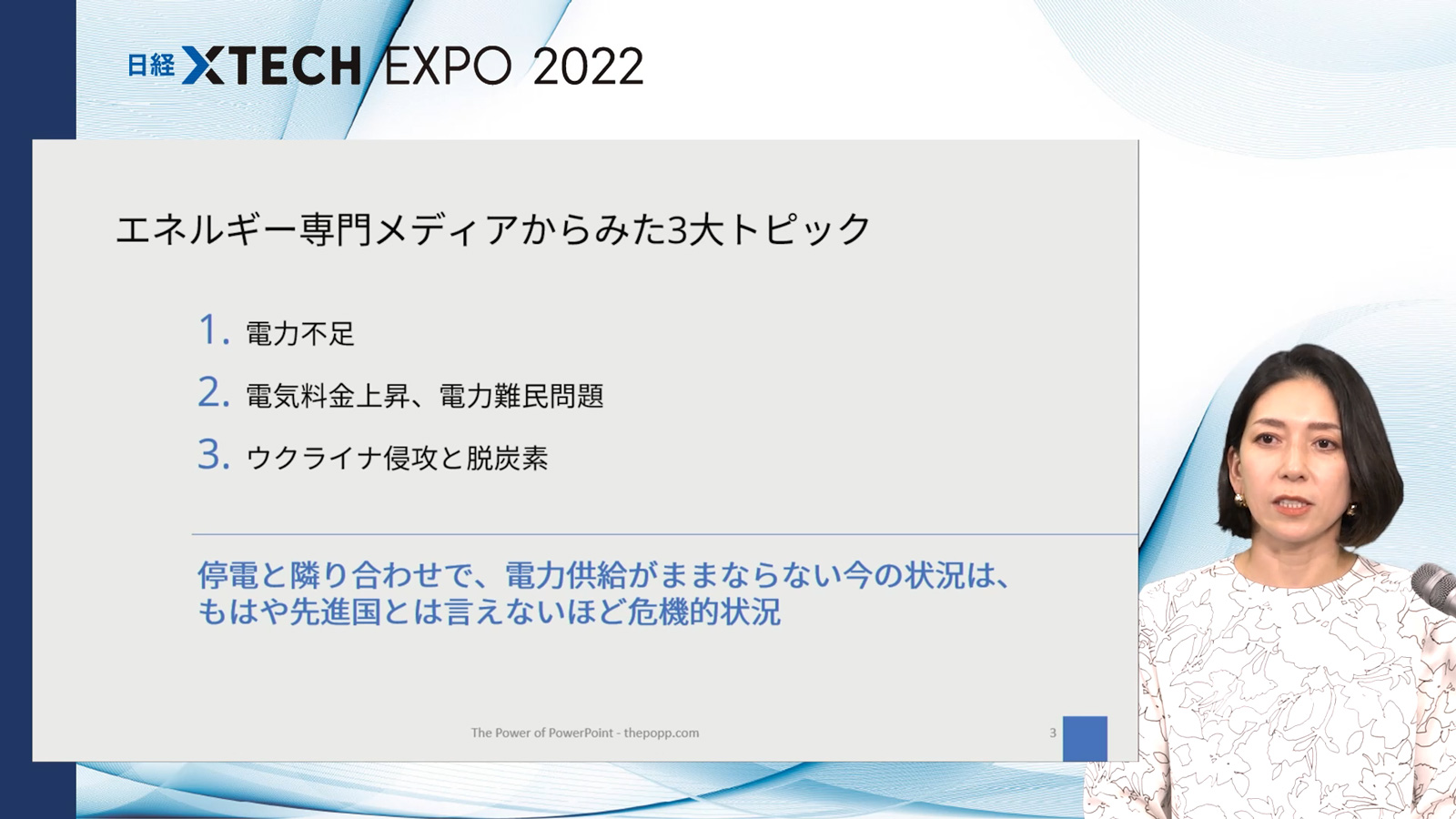 日経 XTECH EXPO 2022

エネルギー専門メディアからみた3大トピック

1. 電力不足
2. 電気料金上昇、電力難民問題
3. ウクライナ侵攻と脱炭素

停電と隣り合わせで、電力供給がままならない今の状況は、もはや先進国とは言えないほど危機的状況

The Power of PowerPoint - thepopp.com

3